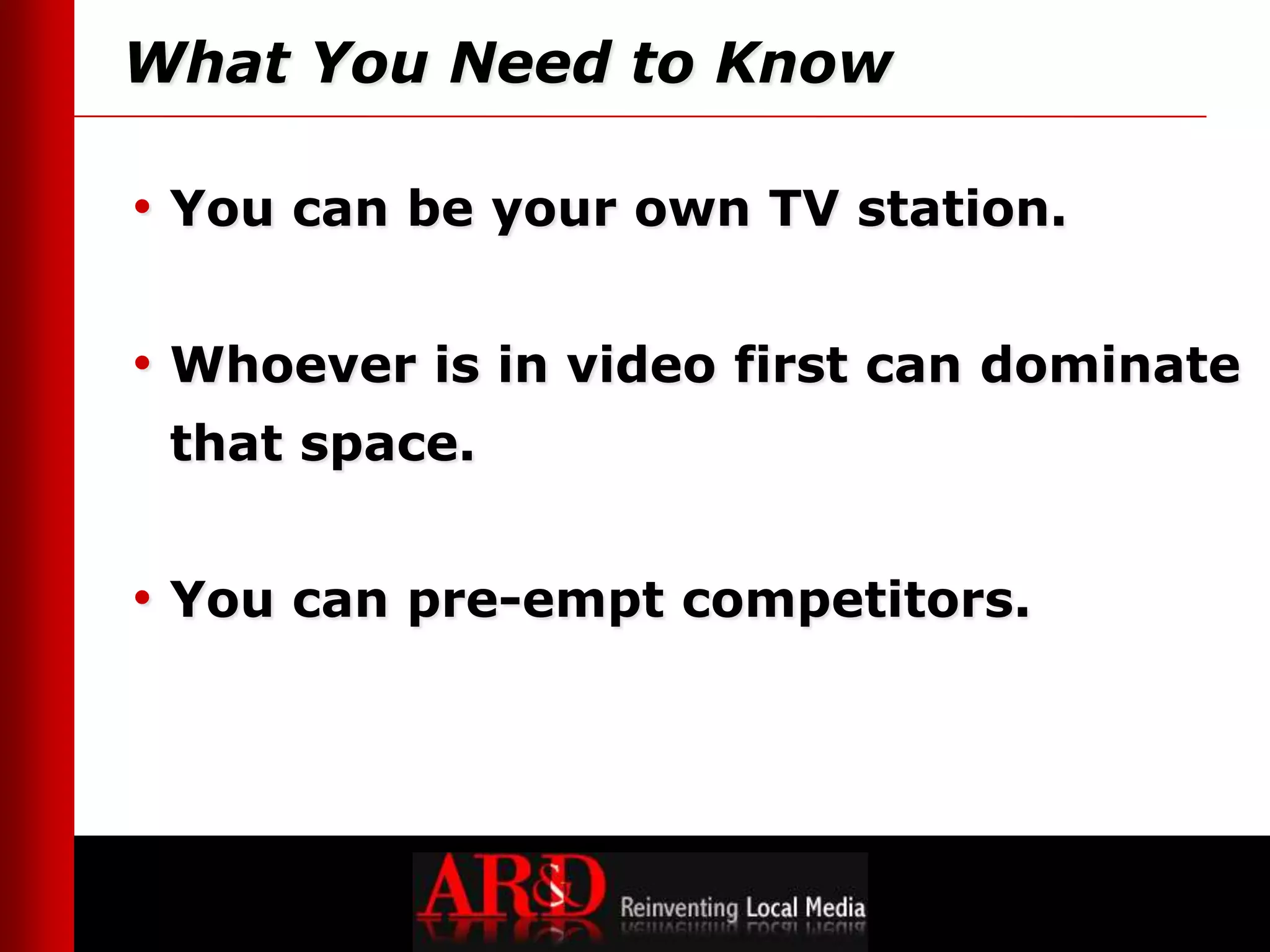 What You Need to Know

• You can be your own TV station.

• Whoever is in video first can dominate that space.

• You can pre-empt competitors.

AR&D Reinventing Local Media